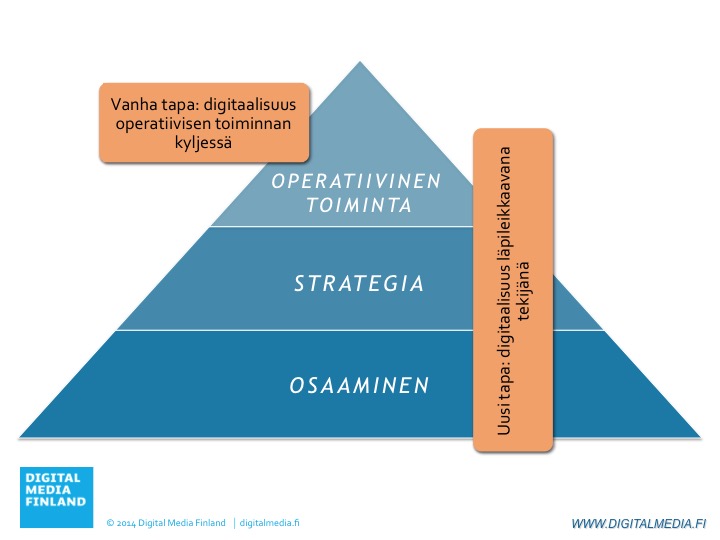 Vanha tapa: digitaalisuus operatiivisen toiminnan kyljessä

OPERATIIVINEN TOIMINTA

STRATEGIA

OSAAMINEN

Uusi tapa: digitaalisuus läpileikkaavana tekijänä

DIGITAL MEDIA FINLAND

© 2014 Digital Media Finland | digitalmedia.fi

WWW.DIGITALMEDIA.FI